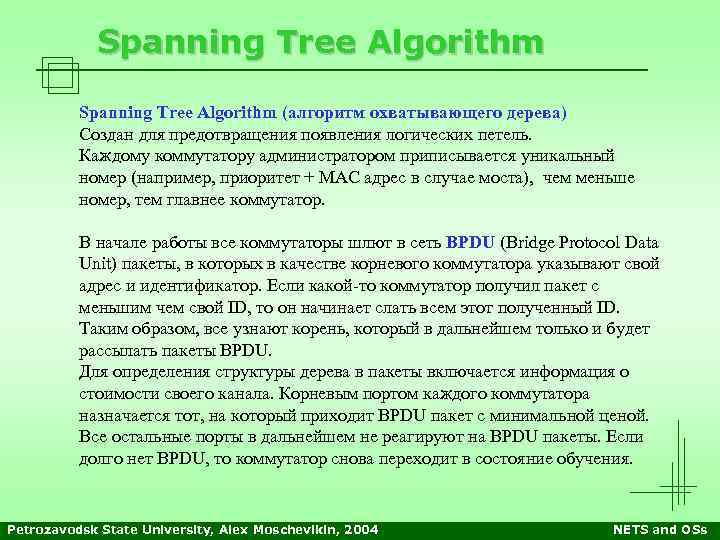 Spanning Tree Algorithm

Spanning Tree Algorithm (алгоритм охватывающего дерева)
Создан для предотвращения появления логических петель.
Каждому коммутатору администратором приписывается уникальный номер (например, приоритет + MAC адрес в случае моста), чем меньше номер, тем главнее коммутатор.

В начале работы все коммутаторы шлют в сеть BPDU (Bridge Protocol Data Unit) пакеты, в которых в качестве корневого коммутатора указывают свой адрес и идентификатор. Если какой-то коммутатор получил пакет с меньшим чем свой ID, то он начинает слать всем этот полученный ID. Таким образом, все узнают корень, который в дальнейшем только и будет рассылать пакеты BPDU.
Для определения структуры дерева в пакеты включается информация о стоимости своего канала. Корневым портом каждого коммутатора назначается тот, на который приходит BPDU пакет с минимальной ценой. Все остальные порты в дальнейшем не реагируют на BPDU пакеты. Если долго нет BPDU, то коммутатор снова переходит в состояние обучения.

Petrozavodsk State University, Alex Moschevikin, 2004
NETS and OSs